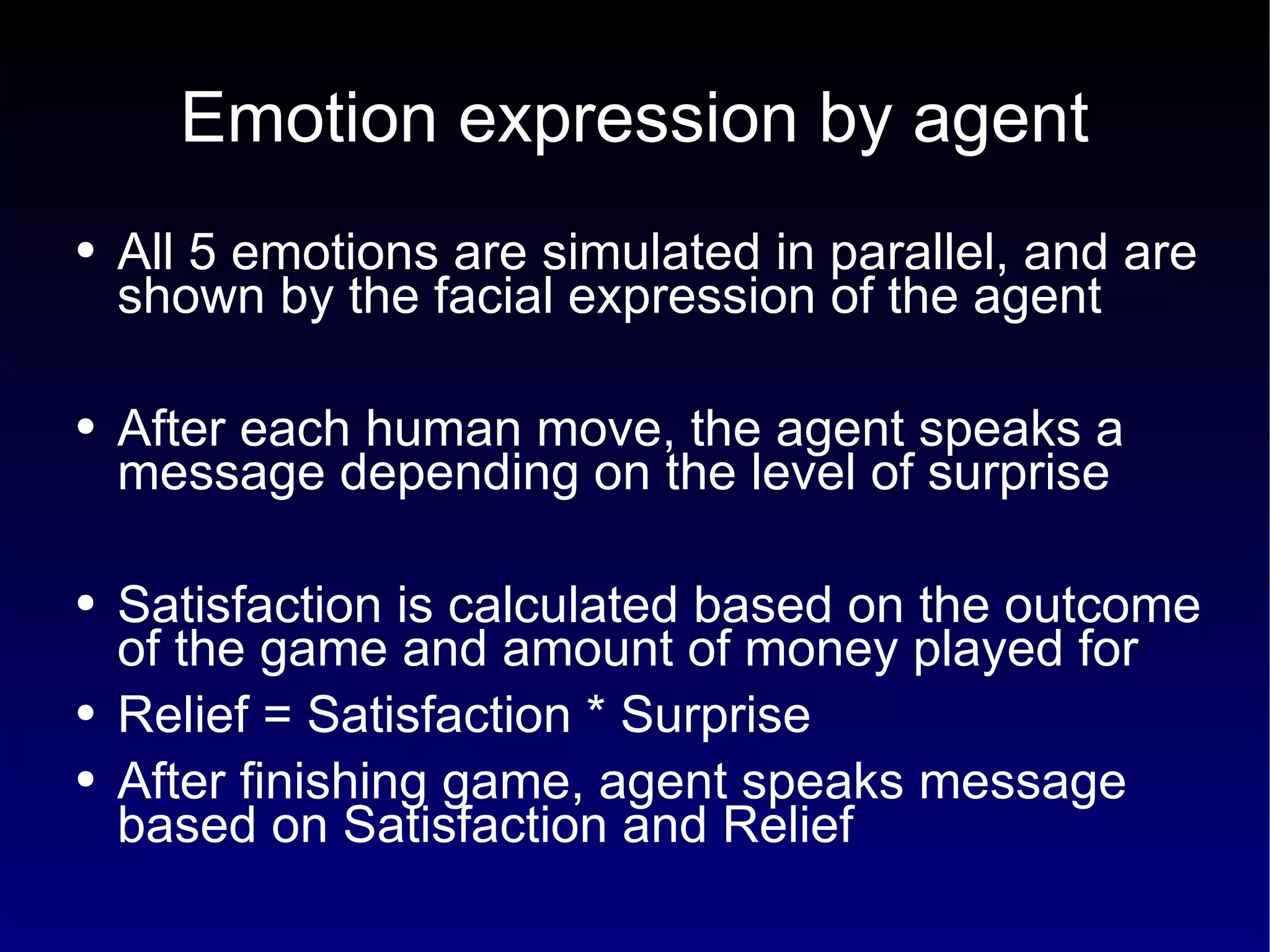 Emotion expression by agent

• All 5 emotions are simulated in parallel, and are shown by the facial expression of the agent

• After each human move, the agent speaks a message depending on the level of surprise

• Satisfaction is calculated based on the outcome of the game and amount of money played for
• Relief = Satisfaction * Surprise
• After finishing game, agent speaks message based on Satisfaction and Relief